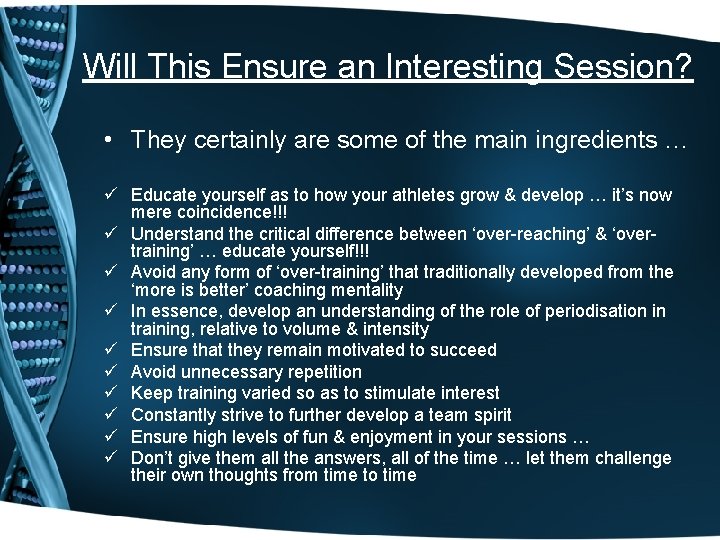 Will This Ensure an Interesting Session?

• They certainly are some of the main ingredients …

✓ Educate yourself as to how your athletes grow & develop … it's now mere coincidence!!!
✓ Understand the critical difference between 'over-reaching' & 'over-training' … educate yourself!!!
✓ Avoid any form of 'over-training' that traditionally developed from the 'more is better' coaching mentality
✓ In essence, develop an understanding of the role of periodisation in training, relative to volume & intensity
✓ Ensure that they remain motivated to succeed
✓ Avoid unnecessary repetition
✓ Keep training varied so as to stimulate interest
✓ Constantly strive to further develop a team spirit
✓ Ensure high levels of fun & enjoyment in your sessions …
✓ Don't give them all the answers, all of the time … let them challenge their own thoughts from time to time